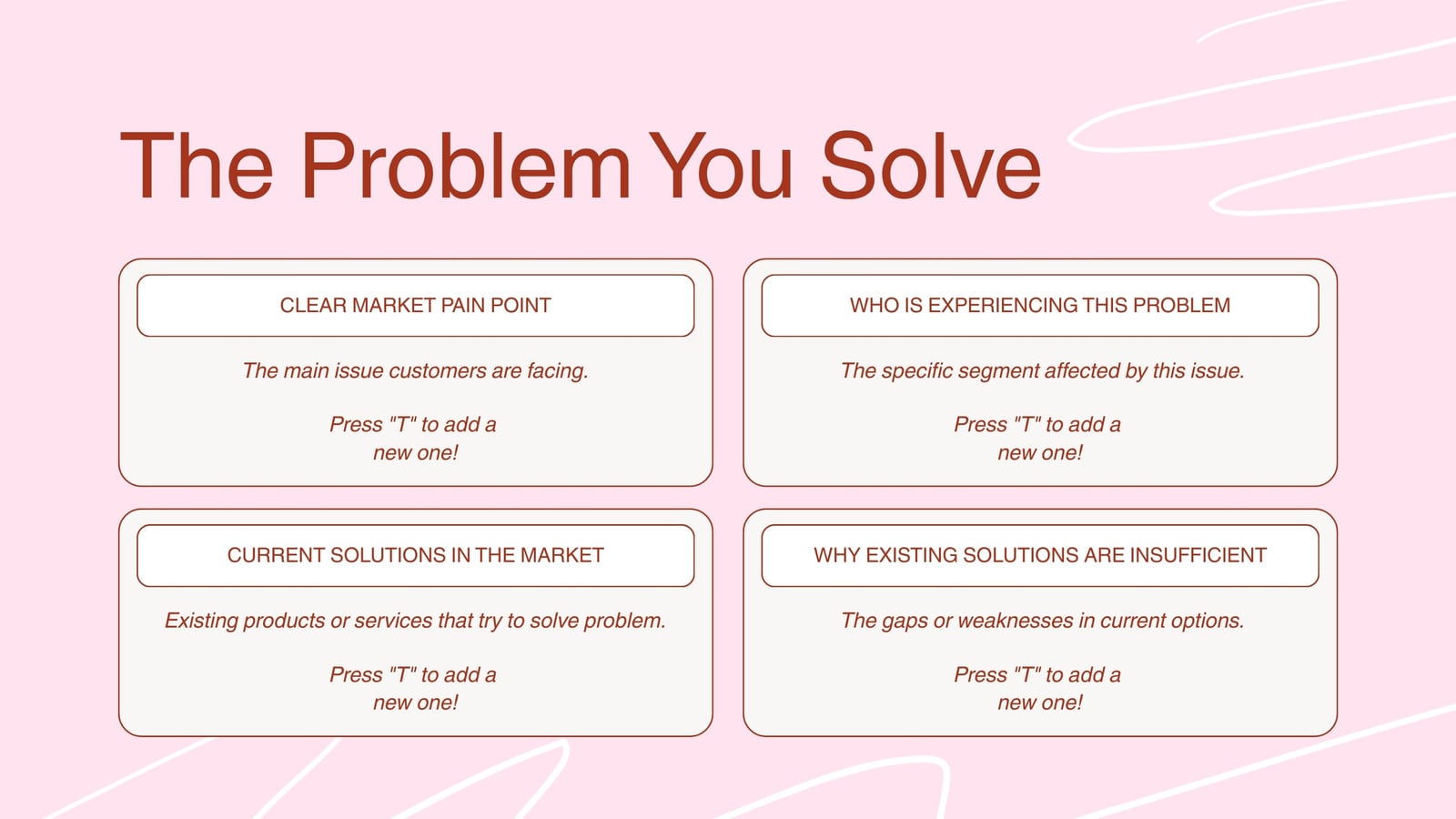 The Problem You Solve

CLEAR MARKET PAIN POINT

The main issue customers are facing.

Press "T" to add a new one!

WHO IS EXPERIENCING THIS PROBLEM

The specific segment affected by this issue.

Press "T" to add a new one!

CURRENT SOLUTIONS IN THE MARKET

Existing products or services that try to solve problem.

Press "T" to add a new one!

WHY EXISTING SOLUTIONS ARE INSUFFICIENT

The gaps or weaknesses in current options.

Press "T" to add a new one!